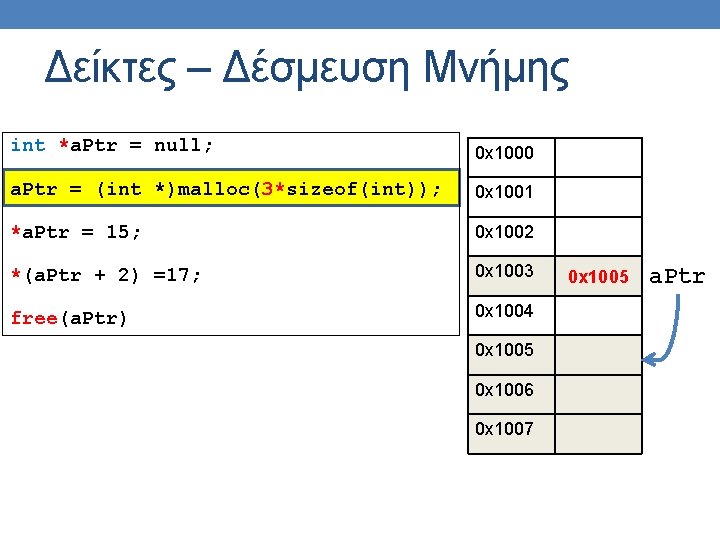 Δείκτες – Δέσμευση Μνήμης

int *aPtr = null;

aPtr = (int *)malloc(3*sizeof(int));

*aPtr = 15;

*(aPtr + 2) =17;

free(aPtr)

| 0x1000 | |
|---|---|
| 0x1001 | |
| 0x1002 | |
| 0x1003 | 0x1005 |
| 0x1004 | |
| 0x1005 | |
| 0x1006 | |
| 0x1007 | |

aPtr